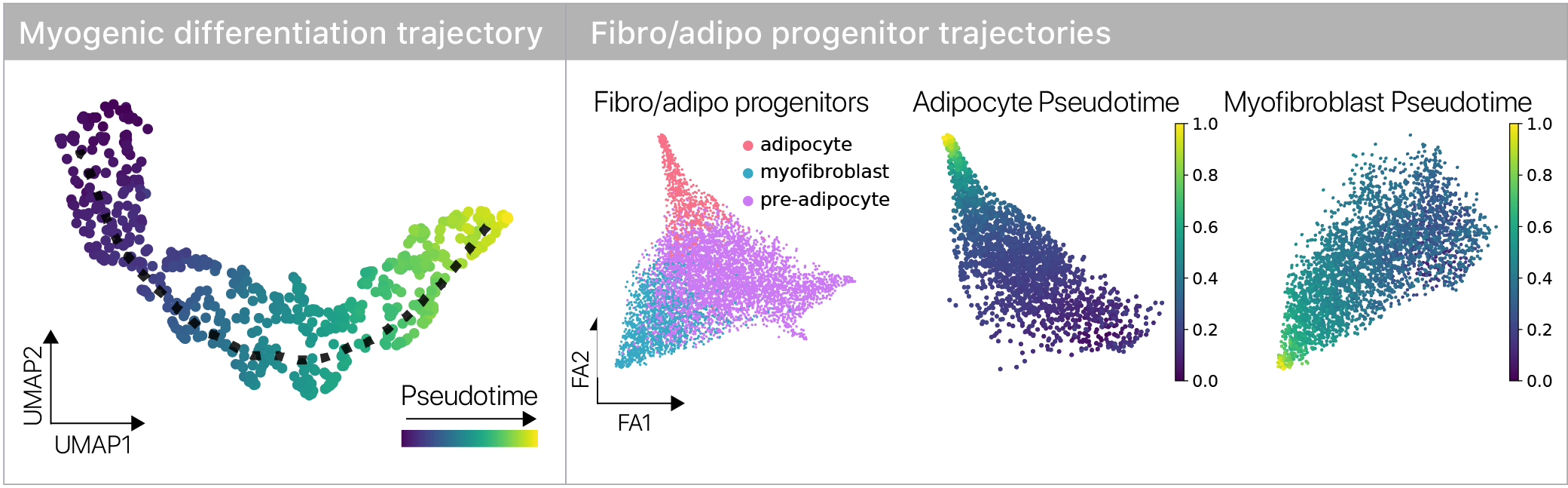 Myogenic differentiation trajectory

UMAP2

UMAP1

Pseudotime

Fibro/adipo progenitor trajectories

Fibro/adipo progenitors

adipocyte
myofibroblast
pre-adipocyte

FA2

FA1

Adipocyte Pseudotime

1.0
0.8
0.6
0.4
0.2
0.0

Myofibroblast Pseudotime

1.0
0.8
0.6
0.4
0.2
0.0